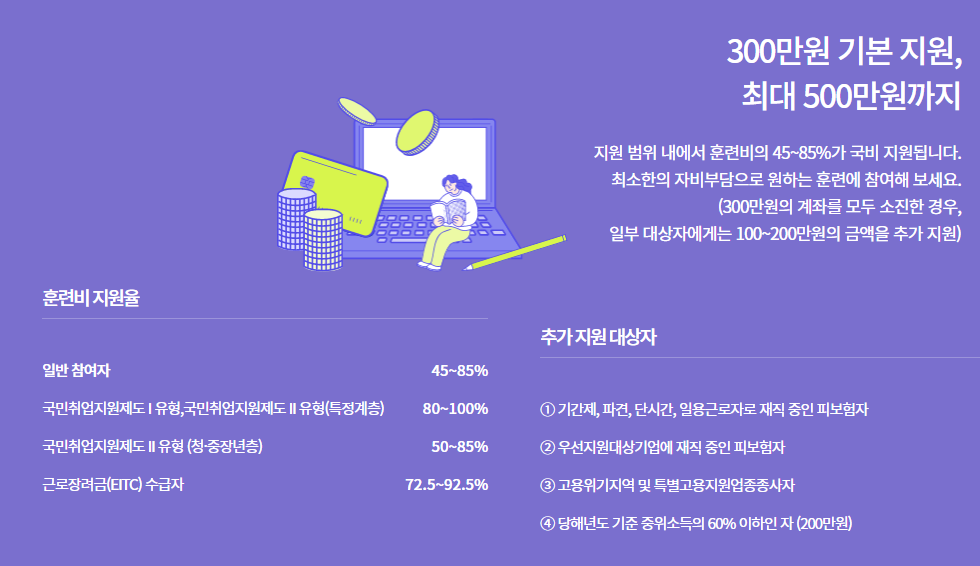 300만원 기본 지원,
최대 500만원까지

지원 범위 내에서 훈련비의 45~85%가 국비 지원됩니다.
최소한의 자비부담으로 원하는 훈련에 참여해 보세요.
(300만원의 계좌를 모두 소진한 경우,
일부 대상자에게는 100~200만원의 금액을 추가 지원)

훈련비 지원율

| 일반 참여자 | 45~85% |
|---|---|
| 국민취업지원제도 I 유형,국민취업지원제도 II 유형(특정계층) | 80~100% |
| 국민취업지원제도 II 유형 (청·중장년층) | 50~85% |
| 근로장려금(EITC) 수급자 | 72.5~92.5% |

추가 지원 대상자

① 기간제, 파견, 단시간, 일용근로자로 재직 중인 피보험자

② 우선지원대상기업에 재직 중인 피보험자

③ 고용위기지역 및 특별고용지원업종종사자

④ 당해년도 기준 중위소득의 60% 이하인 자 (200만원)